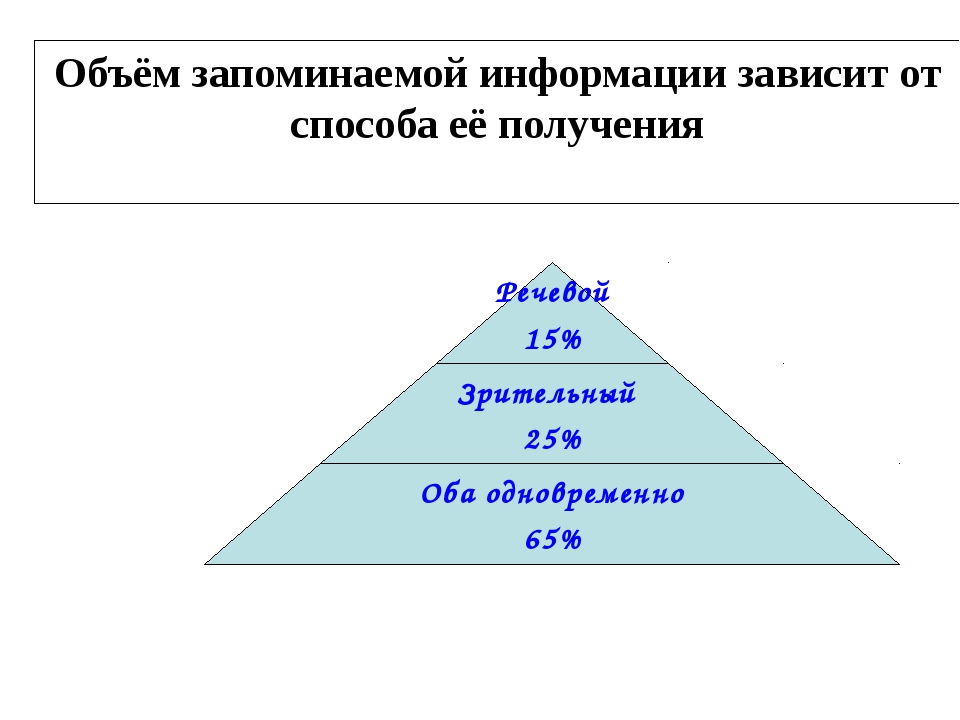 Объём запоминаемой информации зависит от способа её получения

Речевой
15%

Зрительный
25%

Оба одновременно
65%